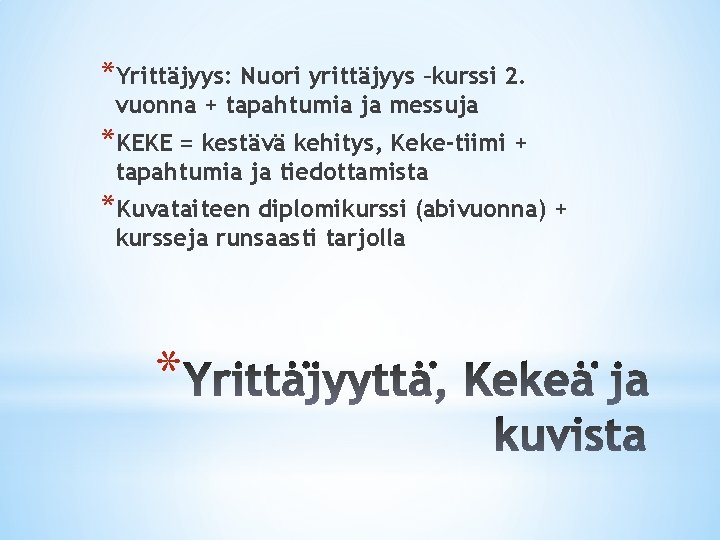 *Yrittäjyys: Nuori yrittäjyys –kurssi 2. vuonna + tapahtumia ja messuja

*KEKE = kestävä kehitys, Keke-tiimi + tapahtumia ja tiedottamista

*Kuvataiteen diplomikurssi (abivuonna) + kursseja runsaasti tarjolla

*Yrittäjyyttä, Kekeä ja kuvista